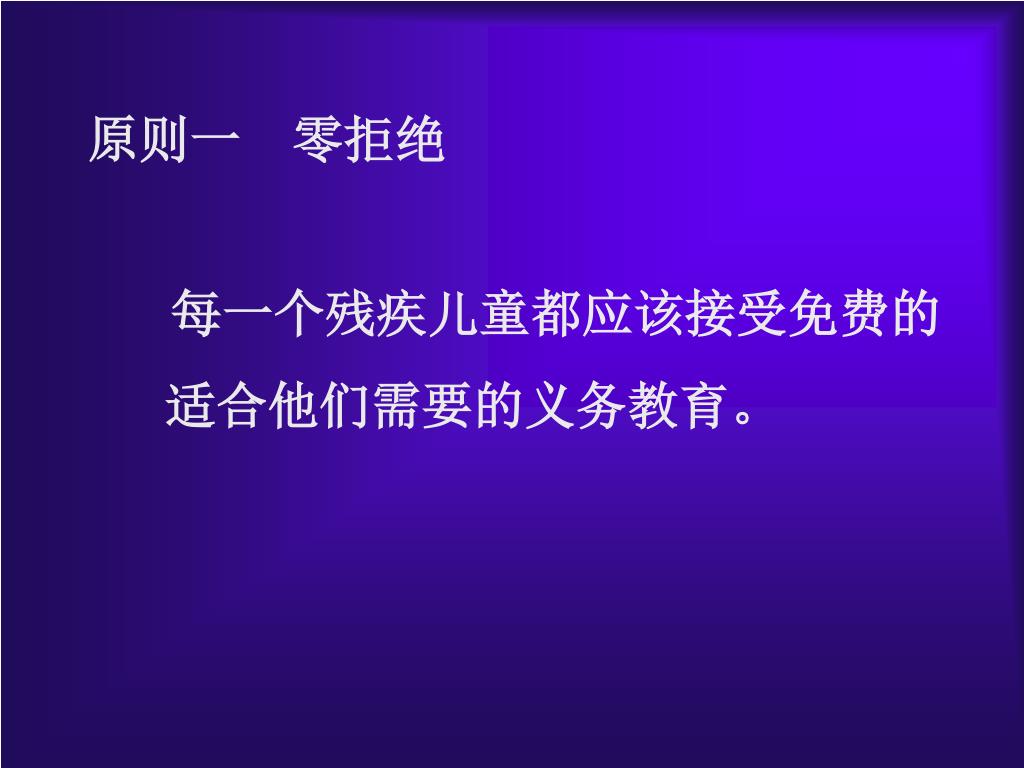 原则一　零拒绝

每一个残疾儿童都应该接受免费的适合他们需要的义务教育。